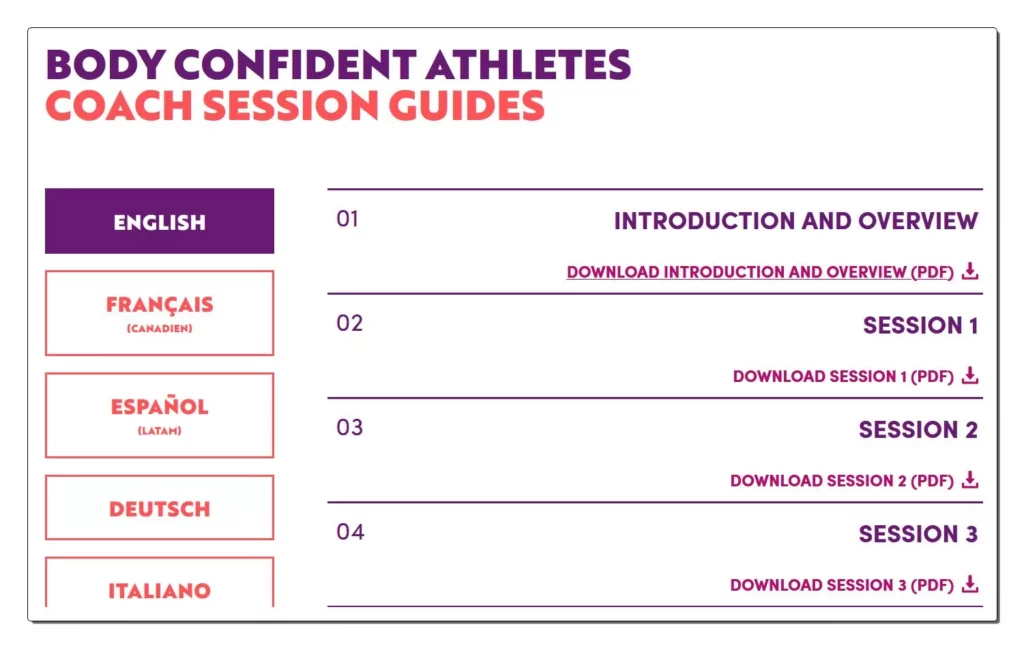 BODY CONFIDENT ATHLETES
COACH SESSION GUIDES

ENGLISH

FRANÇAIS
(CANADIEN)

ESPAÑOL
(LATAM)

DEUTSCH

ITALIANO

01
INTRODUCTION AND OVERVIEW
DOWNLOAD INTRODUCTION AND OVERVIEW (PDF)

02
SESSION 1
DOWNLOAD SESSION 1 (PDF)

03
SESSION 2
DOWNLOAD SESSION 2 (PDF)

04
SESSION 3
DOWNLOAD SESSION 3 (PDF)